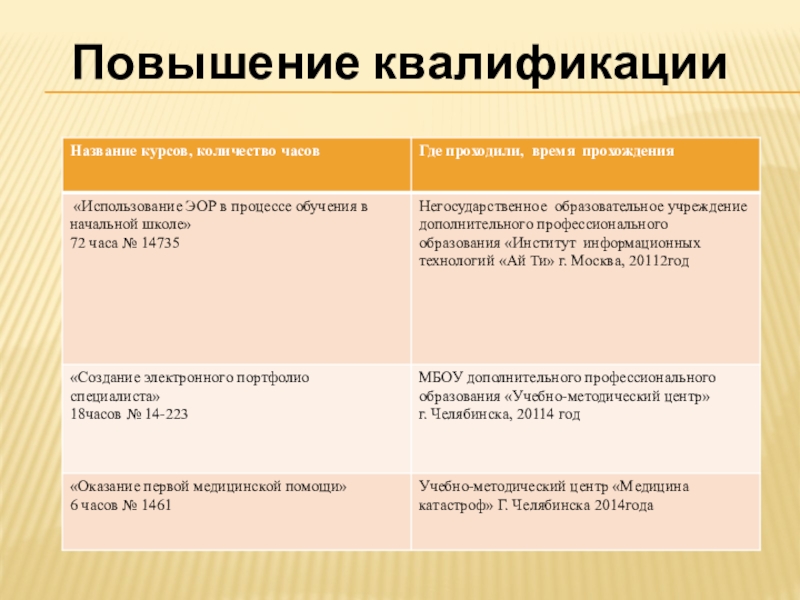 Повышение квалификации

| Название курсов, количество часов | Где проходили, время прохождения |
|---|---|
| «Использование ЭОР в процессе обучения в начальной школе» 72 часа № 14735 | Негосударственное образовательное учреждение дополнительного профессионального образования «Институт информационных технологий «Ай Ти» г. Москва, 20112год |
| «Создание электронного портфолио специалиста» 18часов № 14-223 | МБОУ дополнительного профессионального образования «Учебно-методический центр» г. Челябинска, 20114 год |
| «Оказание первой медицинской помощи» 6 часов № 1461 | Учебно-методический центр «Медицина катастроф» Г. Челябинска 2014года |